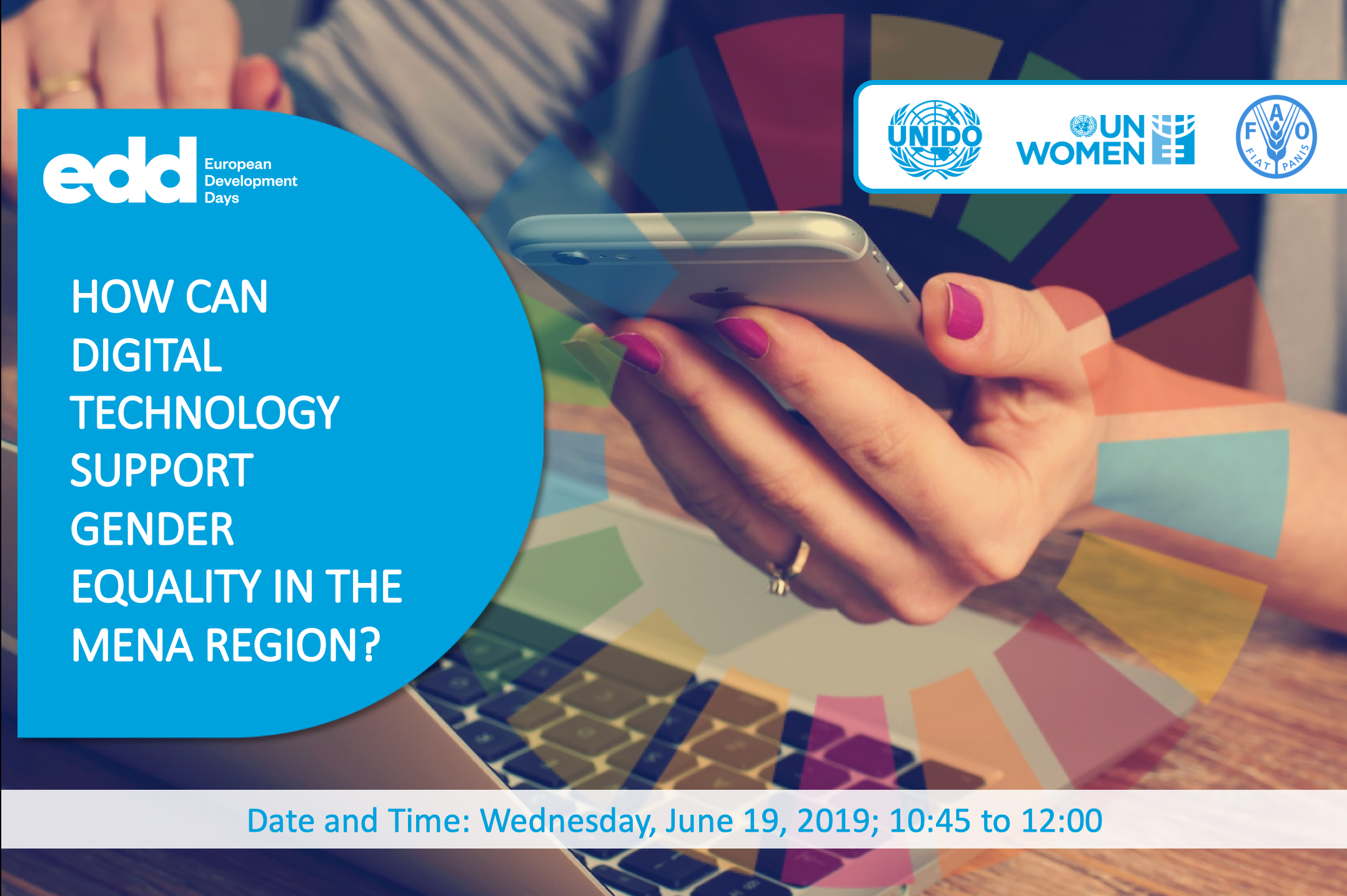 edd European Development Days

UNIDO

UN WOMEN

FAO FIAT PANIS

HOW CAN DIGITAL TECHNOLOGY SUPPORT GENDER EQUALITY IN THE MENA REGION?

Date and Time: Wednesday, June 19, 2019; 10:45 to 12:00